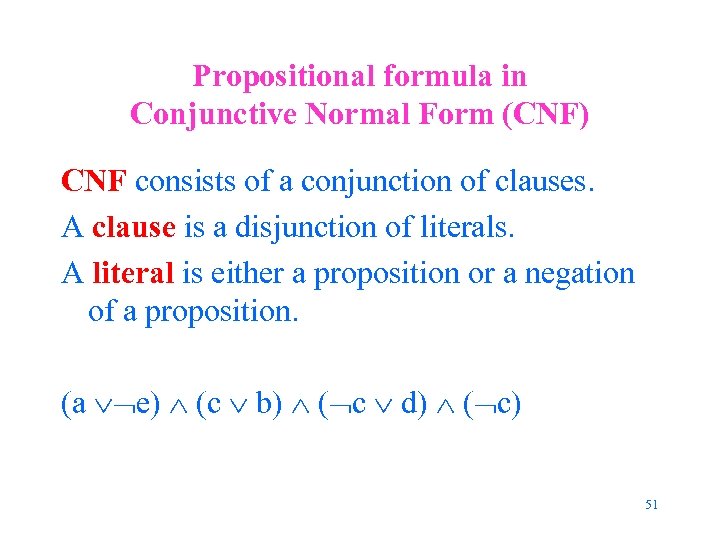 Propositional formula in Conjunctive Normal Form (CNF)

CNF consists of a conjunction of clauses.

A clause is a disjunction of literals.

A literal is either a proposition or a negation of a proposition.

$(a \vee \neg e) \wedge (c \vee b) \wedge (\neg c \vee d) \wedge (\neg c)$

51